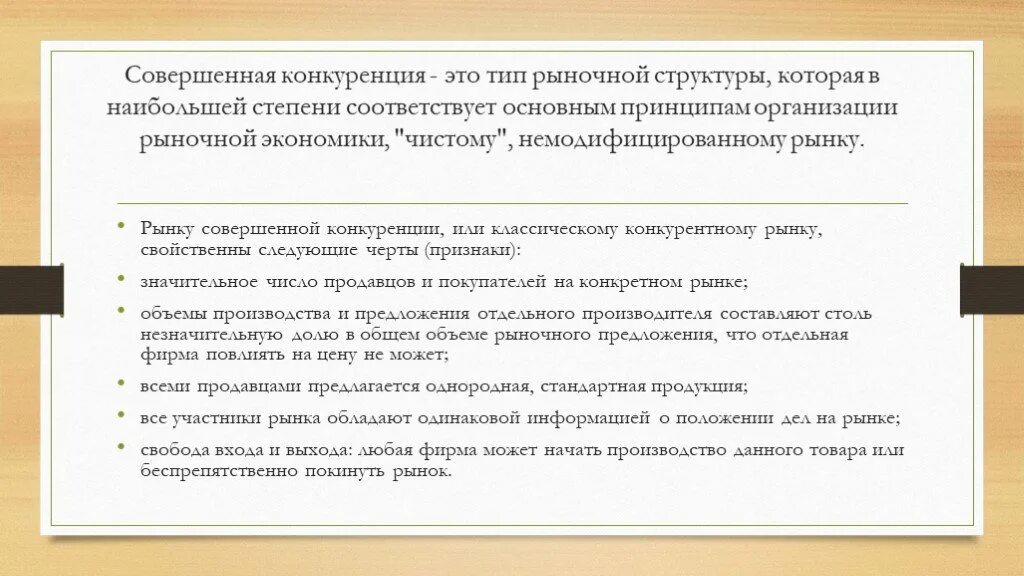 Совершенная конкуренция - это тип рыночной структуры, которая в наибольшей степени соответствует основным принципам организации рыночной экономики, "чистому", немодифицированному рынку.

• Рынку совершенной конкуренции, или классическому конкурентному рынку, свойственны следующие черты (признаки):

• значительное число продавцов и покупателей на конкретном рынке;

• объемы производства и предложения отдельного производителя составляют столь незначительную долю в общем объеме рыночного предложения, что отдельная фирма повлиять на цену не может;

• всеми продавцами предлагается однородная, стандартная продукция;

• все участники рынка обладают одинаковой информацией о положении дел на рынке;

• свобода входа и выхода: любая фирма может начать производство данного товара или беспрепятственно покинуть рынок.